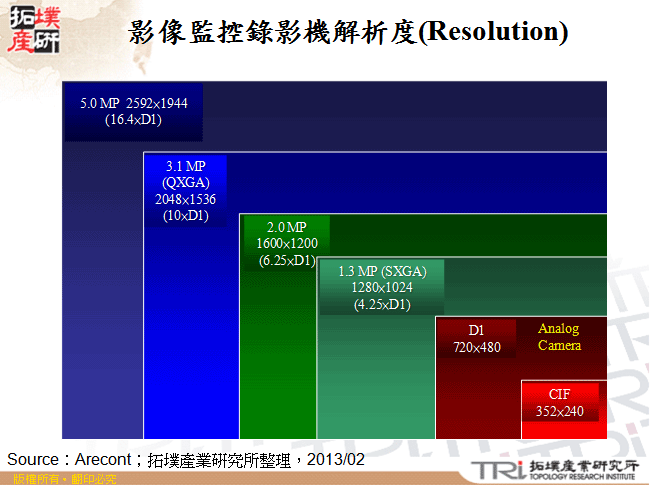 拓墣產研

影像監控錄影機解析度(Resolution)

5.0 MP 2592x1944
(16.4xD1)

3.1 MP
(QXGA)
2048x1536
(10xD1)

2.0 MP
1600x1200
(6.25xD1)

1.3 MP (SXGA)
1280x1024
(4.25xD1)

D1
720x480

Analog
Camera

CIF
352x240

Source：Arecont；拓墣產業研究所整理，2013/02

版權所有・翻印必究

TRi 拓墣產業研究所
TOPOLOGY RESEARCH INSTITUTE